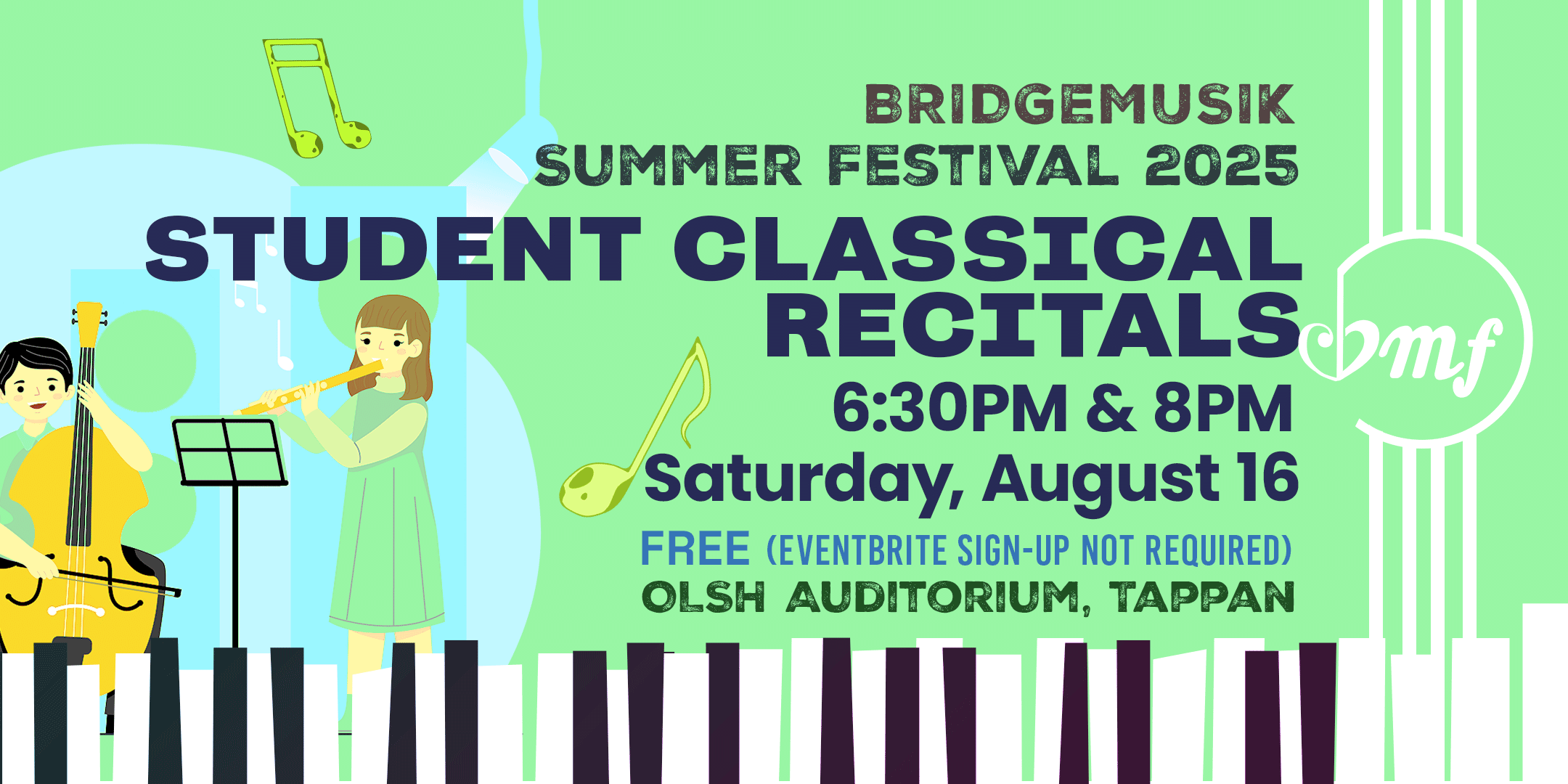 BRIDGEMUSIK
SUMMER FESTIVAL 2025
STUDENT CLASSICAL RECITALS
6:30PM & 8PM
Saturday, August 16
FREE (EVENTBRITE SIGN-UP NOT REQUIRED)
OLSH AUDITORIUM, TAPPAN

bmf